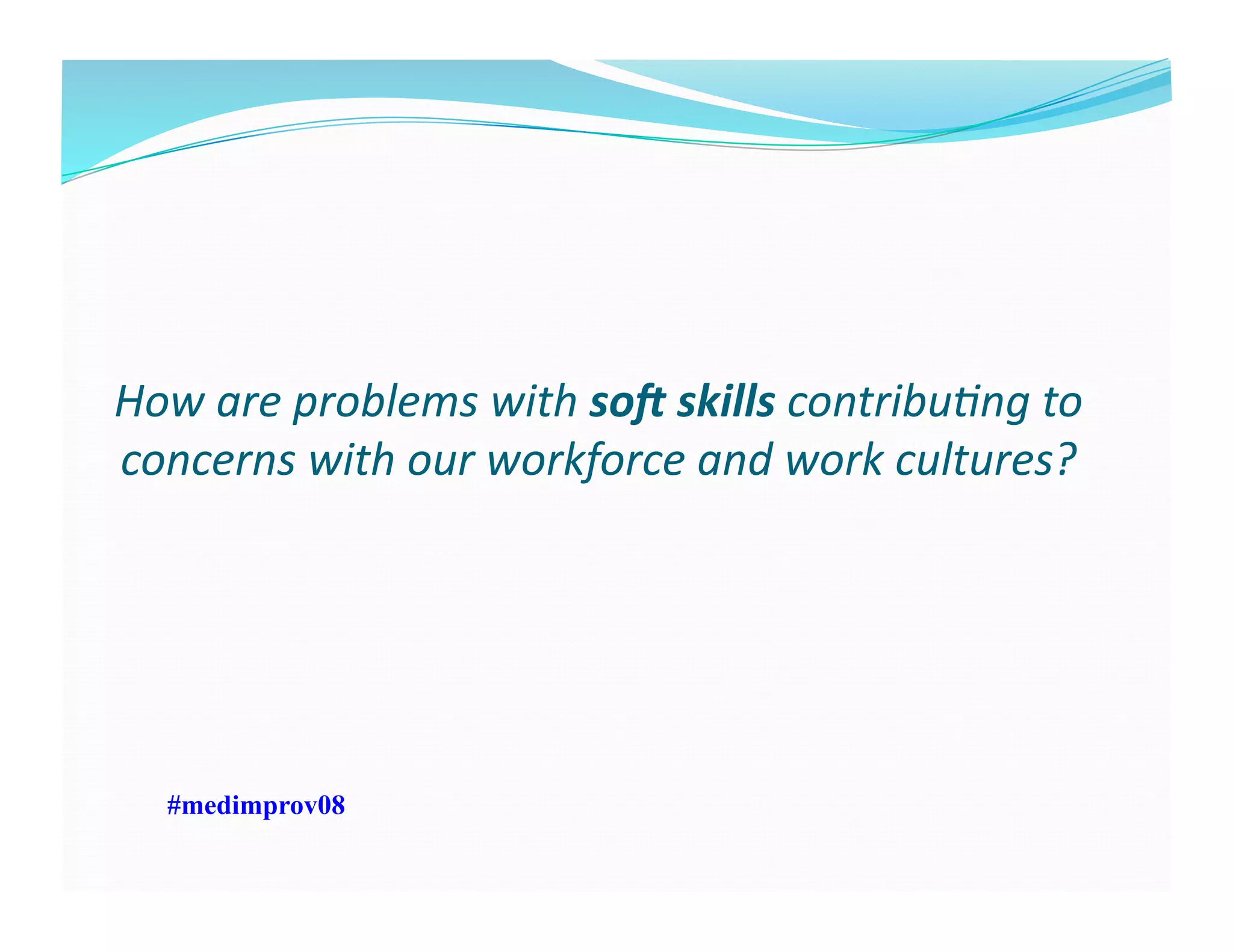 How are problems with soft skills contributing to concerns with our workforce and work cultures?

#medimprov08